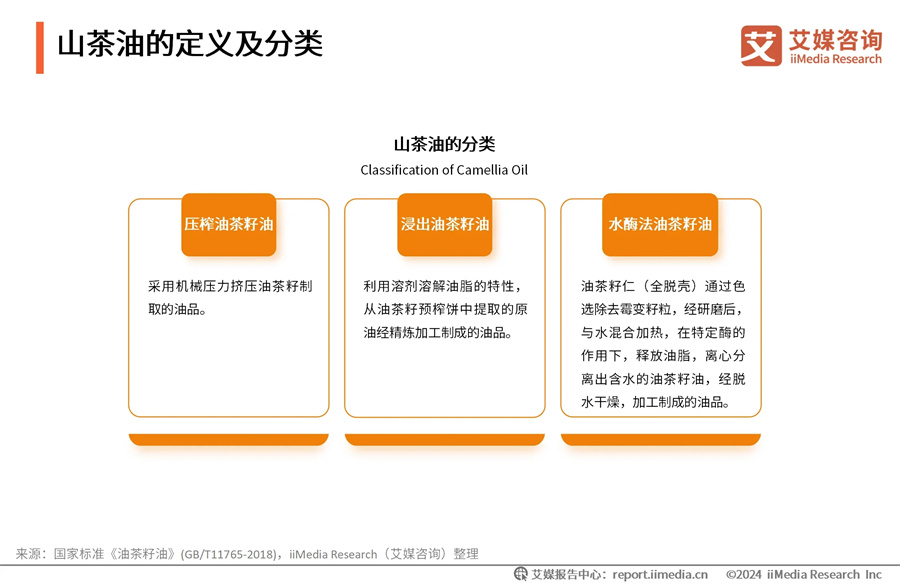 山茶油的定义及分类

艾 艾媒咨询
iiMedia Research

山茶油的分类
Classification of Camellia Oil

压榨油茶籽油

采用机械压力挤压油茶籽制取的油品。

浸出油茶籽油

利用溶剂溶解油脂的特性，从油茶籽预榨饼中提取的原油经精炼加工制成的油品。

水酶法油茶籽油

油茶籽仁（全脱壳）通过色选除去霉变籽粒，经研磨后，与水混合加热，在特定酶的作用下，释放油脂，离心分离出含水的油茶籽油，经脱水干燥，加工制成的油品。

来源：国家标准《油茶籽油》(GB/T11765-2018)，iiMedia Research（艾媒咨询）整理

艾媒报告中心：report.iimedia.cn ©2024 iiMedia Research Inc